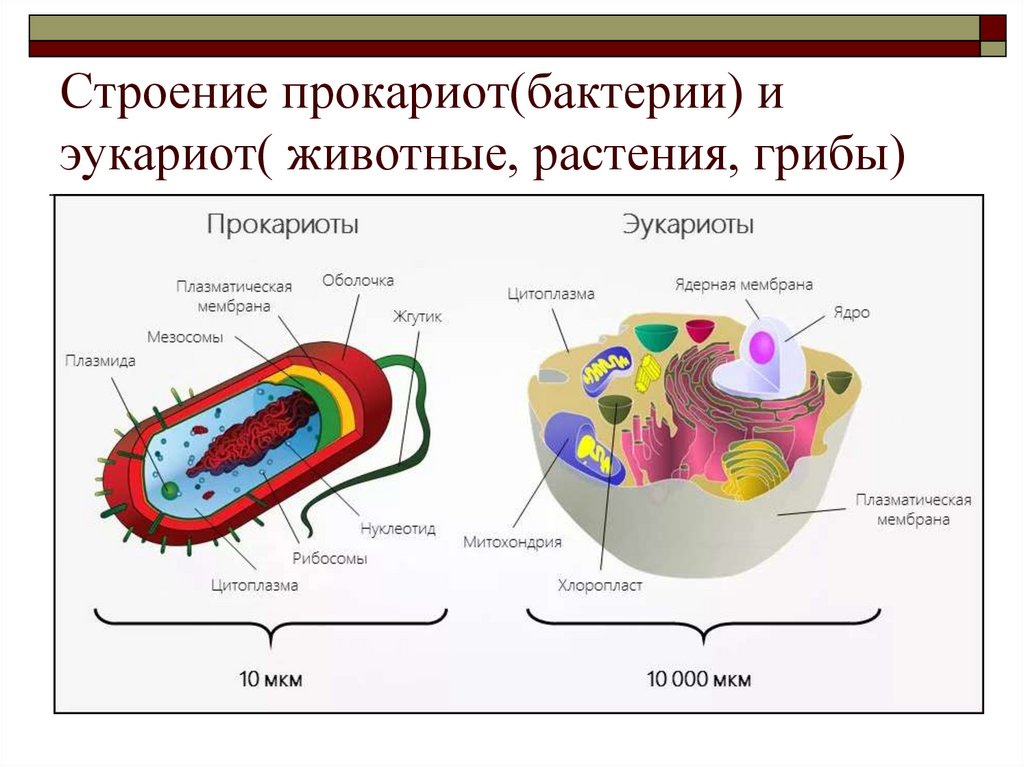 Строение прокариот(бактерии) и эукариот( животные, растения, грибы)

Прокариоты

Плазматическая мембрана
Оболочка
Жгутик
Мезосомы
Плазмида
Нуклеотид
Рибосомы
Цитоплазма

10 мкм

Эукариоты

Цитоплазма
Ядерная мембрана
Ядро
Плазматическая мембрана
Митохондрия
Хлоропласт

10 000 мкм